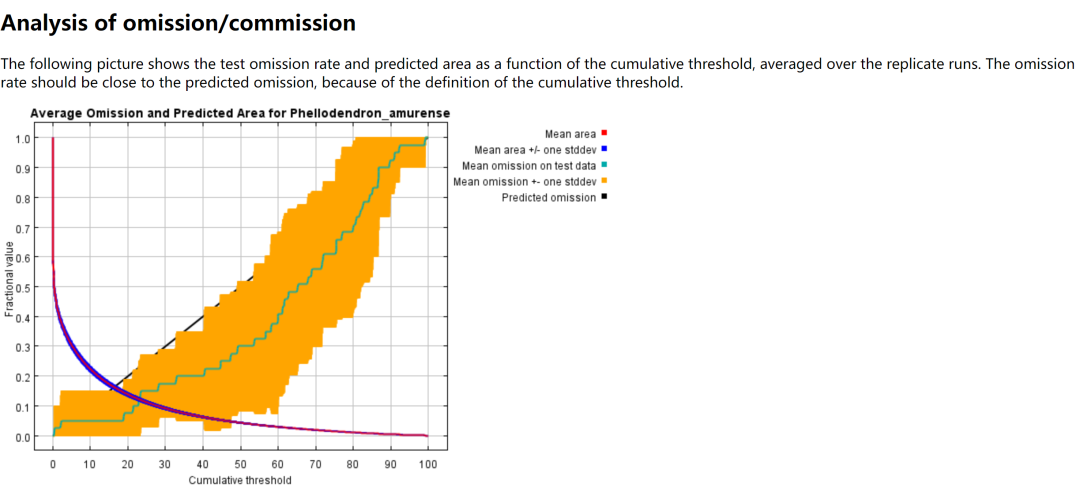 Analysis of omission/commission

The following picture shows the test omission rate and predicted area as a function of the cumulative threshold, averaged over the replicate runs. The omission rate should be close to the predicted omission, because of the definition of the cumulative threshold.

Average Omission and Predicted Area for Phellodendron_amurense

Mean area
Mean area +/- one stddev
Mean omission on test data
Mean omission +- one stddev
Predicted omission

Fractional value

1.0
0.9
0.8
0.7
0.6
0.5
0.4
0.3
0.2
0.1
0.0

0 10 20 30 40 50 60 70 80 90 100

Cumulative threshold